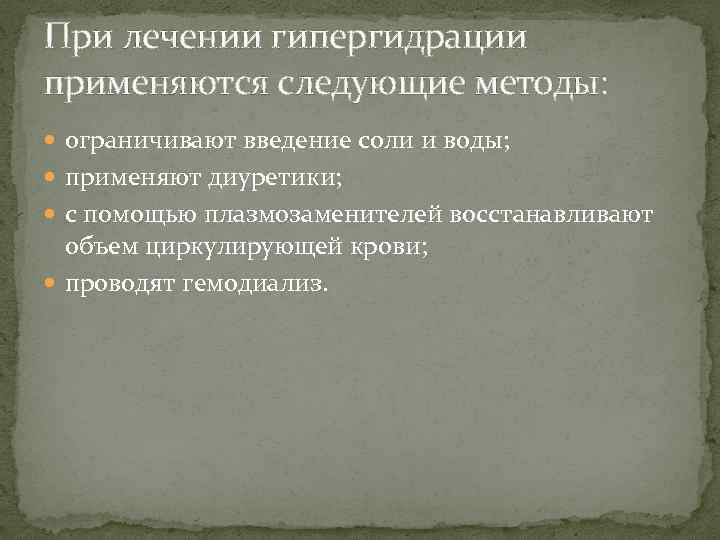 При лечении гипергидрации применяются следующие методы:

- ограничивают введение соли и воды;
- применяют диуретики;
- с помощью плазмозаменителей восстанавливают объем циркулирующей крови;
- проводят гемодиализ.